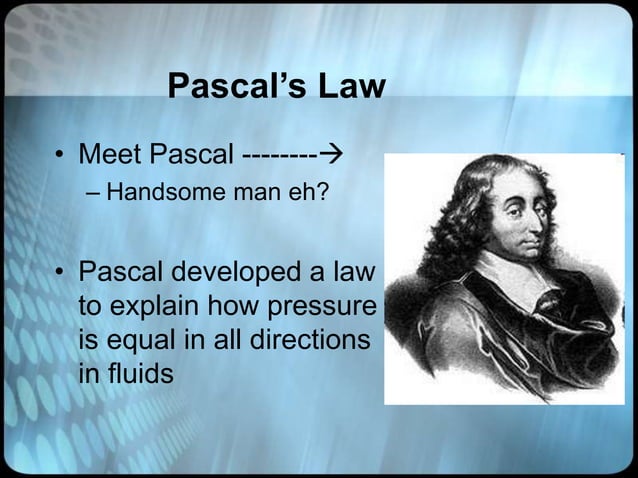 Pascal's Law

• Meet Pascal --------→
  – Handsome man eh?

• Pascal developed a law to explain how pressure is equal in all directions in fluids